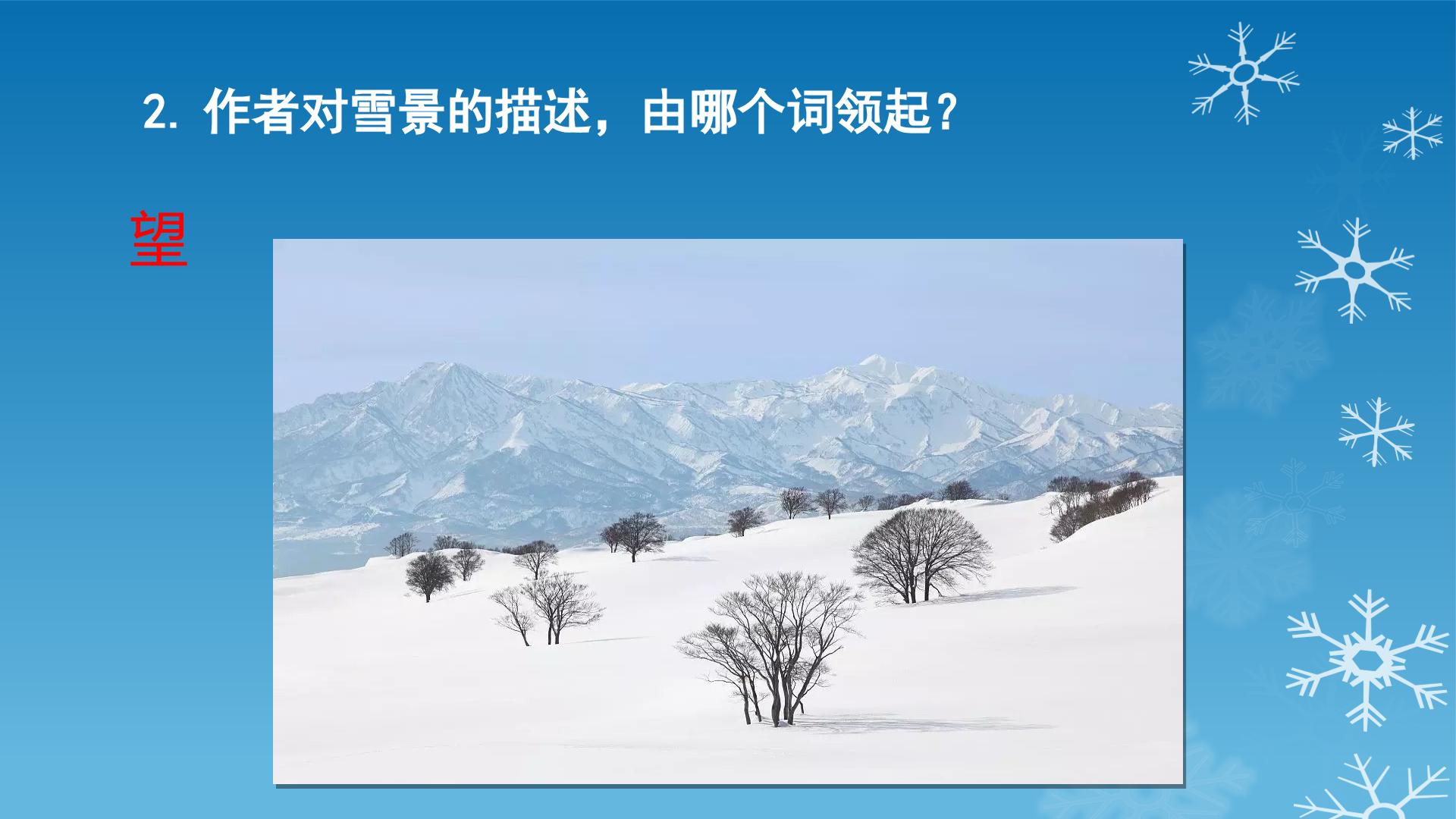 2.作者对雪景的描述，由哪个词领起？

望